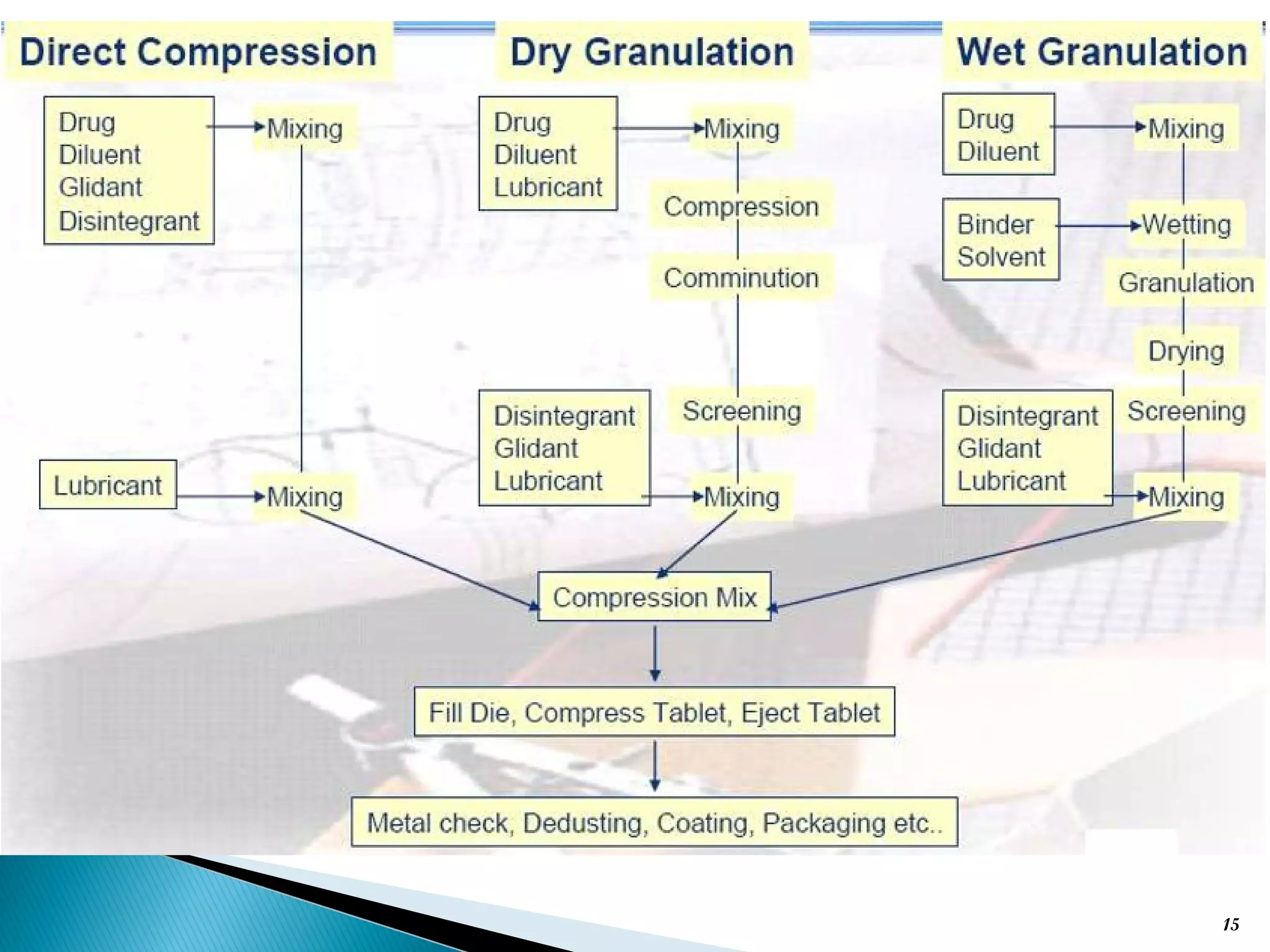 Direct Compression

Drug
Diluent
Glidant
Disintegrant

Mixing

Lubricant

Mixing

Dry Granulation

Drug
Diluent
Lubricant

Mixing

Compression

Comminution

Screening

Disintegrant
Glidant
Lubricant

Mixing

Wet Granulation

Drug
Diluent

Mixing

Binder
Solvent

Wetting

Granulation

Drying

Screening

Disintegrant
Glidant
Lubricant

Mixing

Compression Mix

Fill Die, Compress Tablet, Eject Tablet

Metal check, Dedusting, Coating, Packaging etc..

15